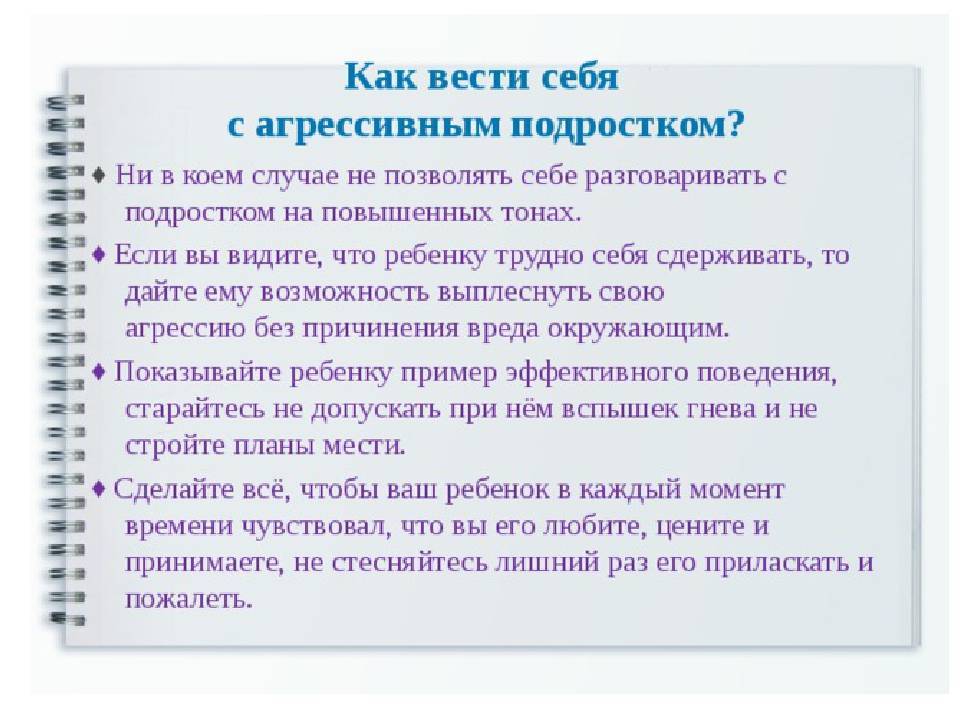 Как вести себя
с агрессивным подростком?

♦ Ни в коем случае не позволять себе разговаривать с подростком на повышенных тонах.

♦ Если вы видите, что ребенку трудно себя сдерживать, то дайте ему возможность выплеснуть свою агрессию без причинения вреда окружающим.

♦ Показывайте ребенку пример эффективного поведения, старайтесь не допускать при нём вспышек гнева и не стройте планы мести.

♦ Сделайте всё, чтобы ваш ребенок в каждый момент времени чувствовал, что вы его любите, цените и принимаете, не стесняйтесь лишний раз его приласкать и пожалеть.